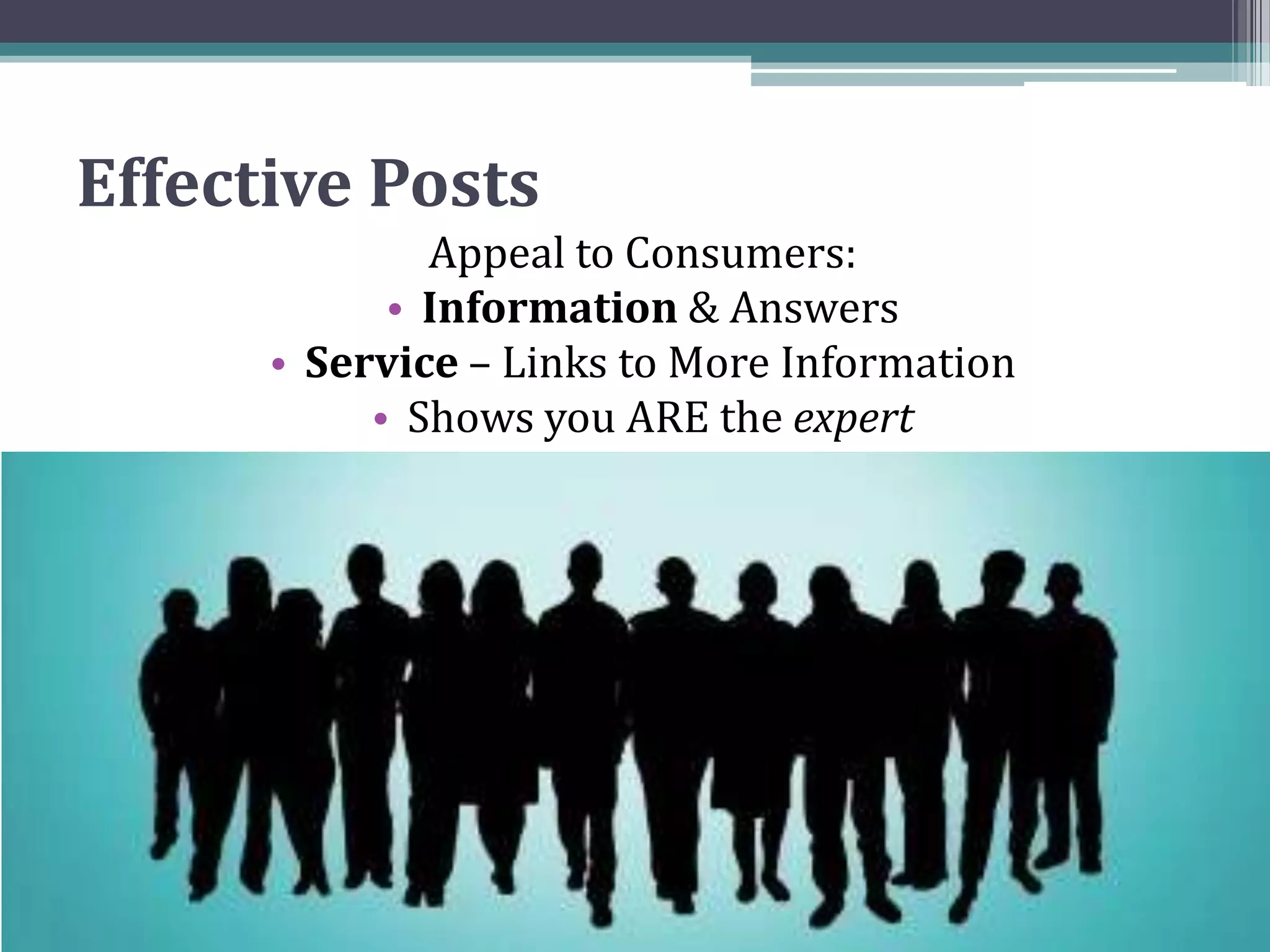 Effective Posts

Appeal to Consumers:

• Information & Answers
• Service – Links to More Information
• Shows you ARE the expert